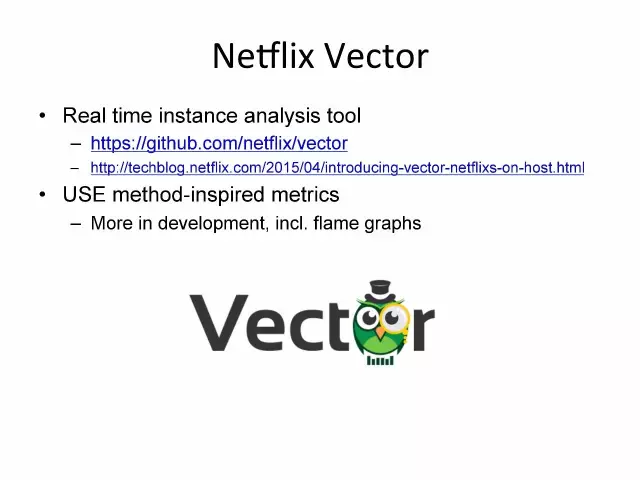 Netflix Vector

• Real time instance analysis tool
  – https://github.com/netflix/vector
  – http://techblog.netflix.com/2015/04/introducing-vector-netflixs-on-host.html
• USE method-inspired metrics
  – More in development, incl. flame graphs

Vector